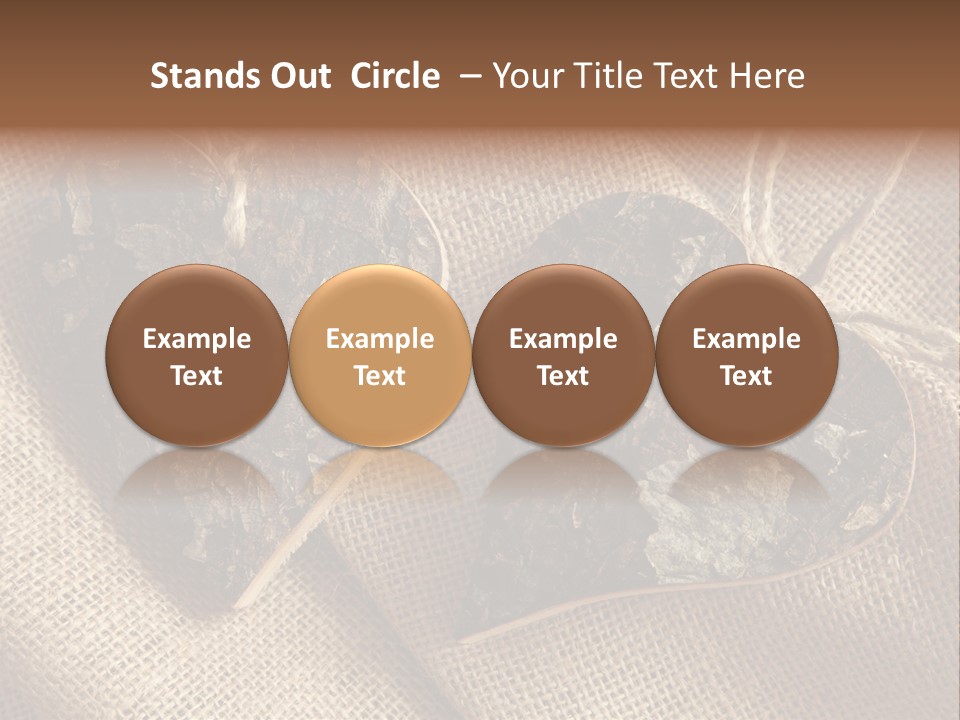 Stands Out Circle – Your Title Text Here

Example Text

Example Text

Example Text

Example Text